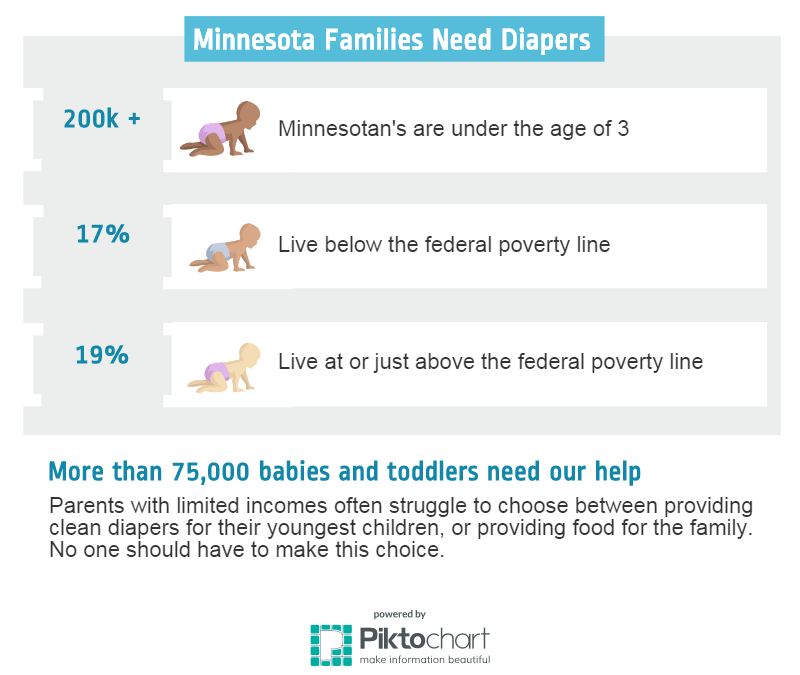 Minnesota Families Need Diapers

200k +

Minnesotan's are under the age of 3

17%

Live below the federal poverty line

19%

Live at or just above the federal poverty line

More than 75,000 babies and toddlers need our help

Parents with limited incomes often struggle to choose between providing clean diapers for their youngest children, or providing food for the family. No one should have to make this choice.

powered by

Piktochart

make information beautiful